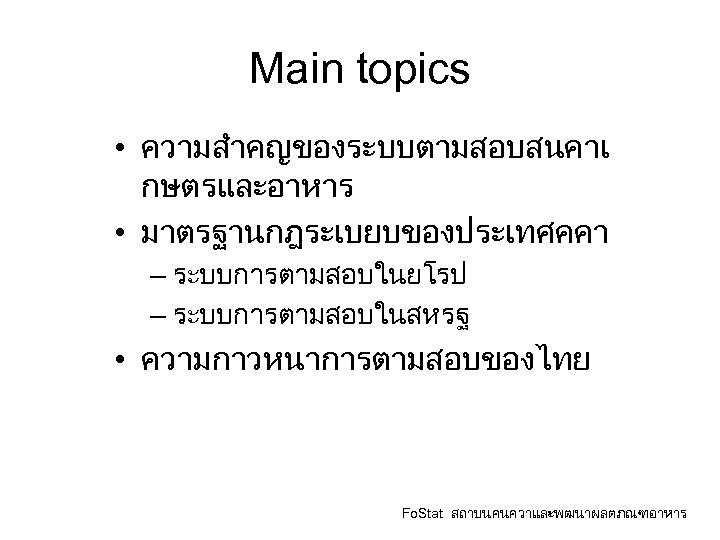 Main topics

• ความสำคญของระบบตามสอบสนคาเกษตรและอาหาร

• มาตรฐานกฎระเบยบของประเทศคคา

– ระบบการตามสอบในยโรป

– ระบบการตามสอบในสหรฐ

• ความกาวหนาการตามสอบของไทย

FoStat สถาบนคนควาและพฒนาผลตภณฑอาหาร